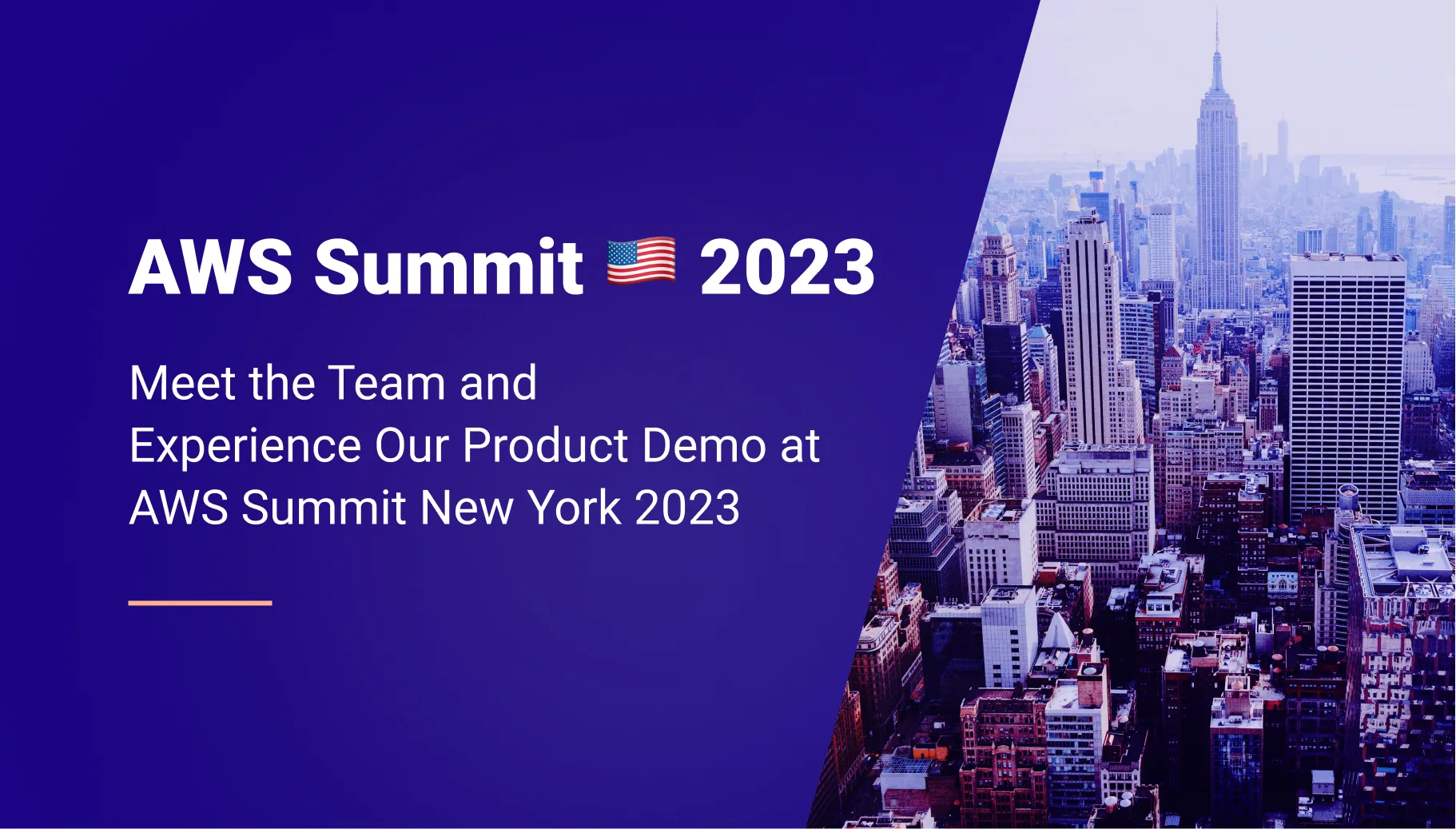 AWS Summit 🇺🇸 2023

Meet the Team and Experience Our Product Demo at AWS Summit New York 2023